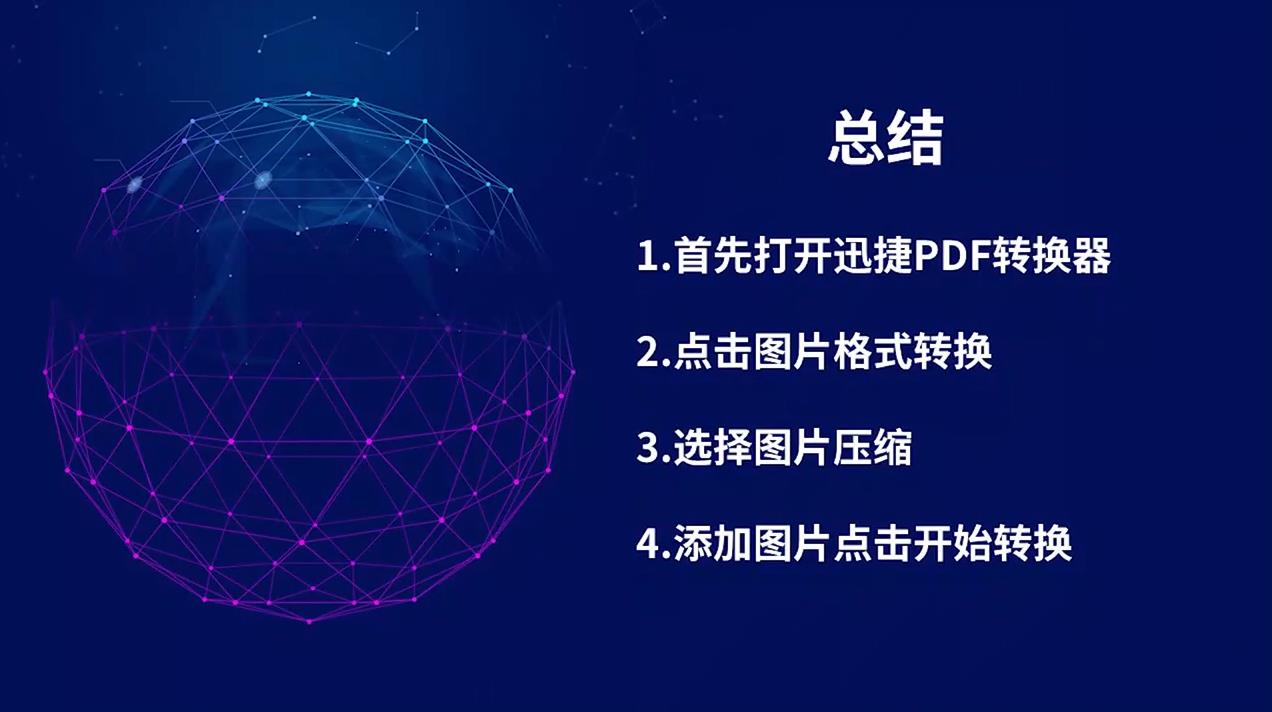 总结

1.首先打开迅捷PDF转换器

2.点击图片格式转换

3.选择图片压缩

4.添加图片点击开始转换